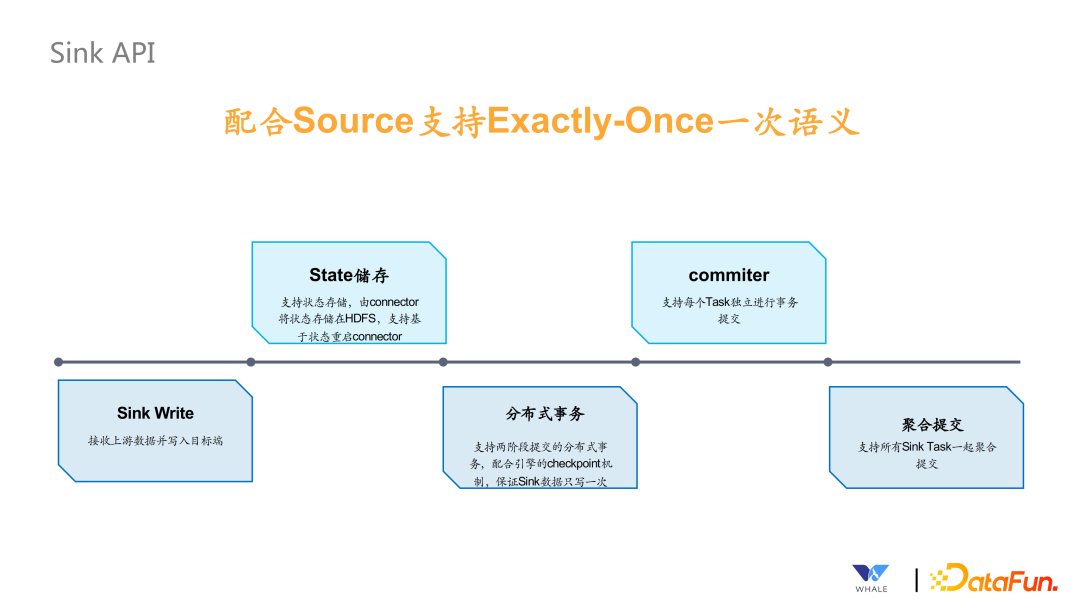 Sink API

配合Source支持Exactly-Once一次语义

State储存

支持状态存储，由connector将状态存储在HDFS，支持基于状态重启connector

commiter

支持每个Task独立进行事务提交

Sink Write

接收上游数据并写入目标端

分布式事务

支持两阶段提交的分布式事务，配合引擎的checkpoint机制，保证Sink数据只写一次

聚合提交

支持所有Sink Task一起聚合提交

WHALE

DataFun.